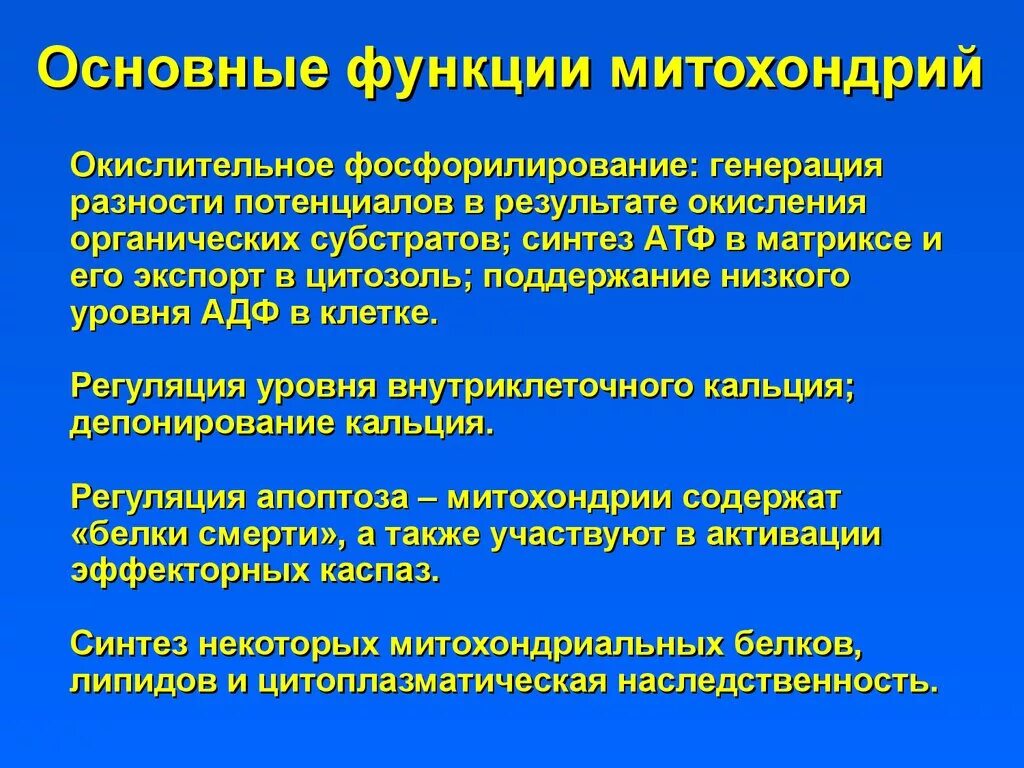 Основные функции митохондрий

Окислительное фосфорилирование: генерация разности потенциалов в результате окисления органических субстратов; синтез АТФ в матриксе и его экспорт в цитозоль; поддержание низкого уровня АДФ в клетке.

Регуляция уровня внутриклеточного кальция; депонирование кальция.

Регуляция апоптоза – митохондрии содержат «белки смерти», а также участвуют в активации эффекторных каспаз.

Синтез некоторых митохондриальных белков, липидов и цитоплазматическая наследственность.